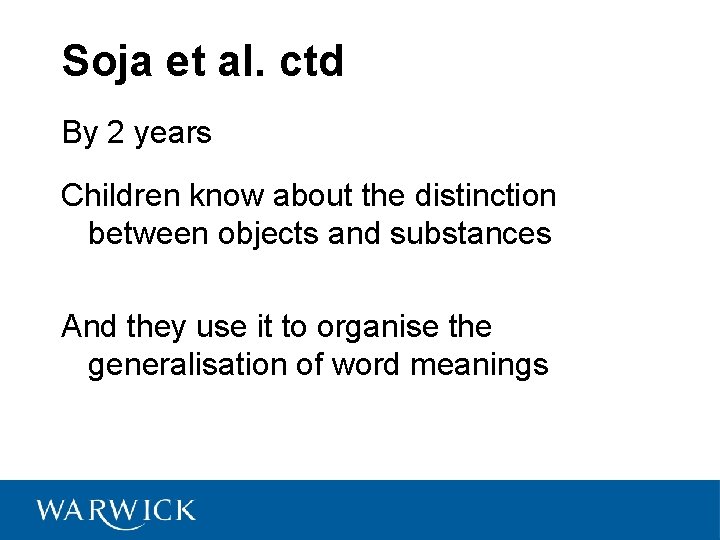 Soja et al. ctd

By 2 years

Children know about the distinction between objects and substances

And they use it to organise the generalisation of word meanings

WARWICK